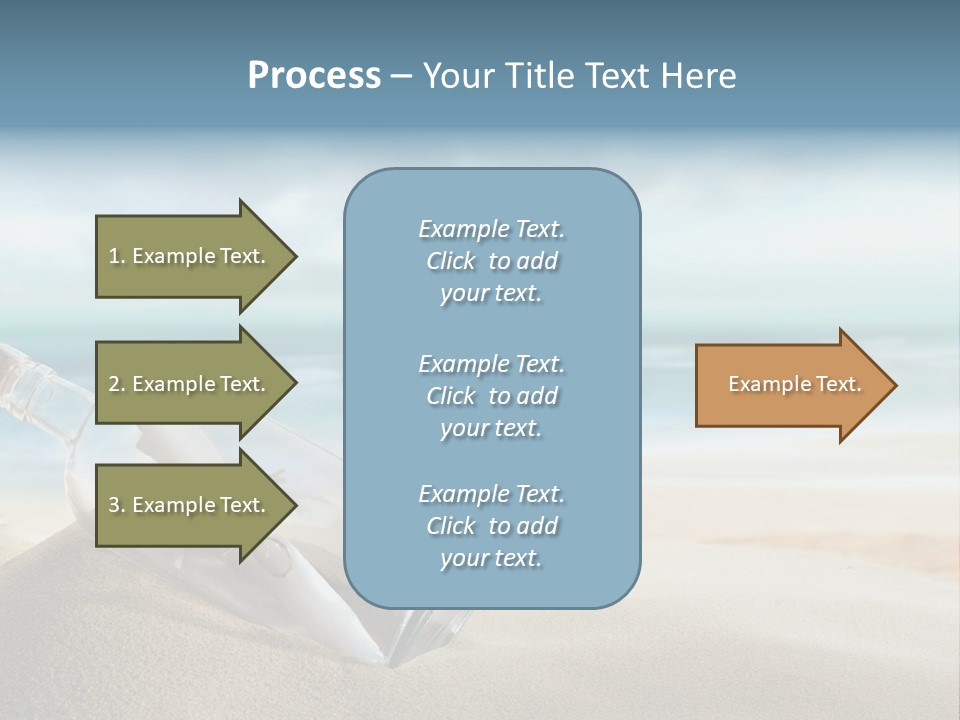 Process – Your Title Text Here

1. Example Text.

2. Example Text.

3. Example Text.

Example Text. Click to add your text.

Example Text. Click to add your text.

Example Text. Click to add your text.

Example Text.